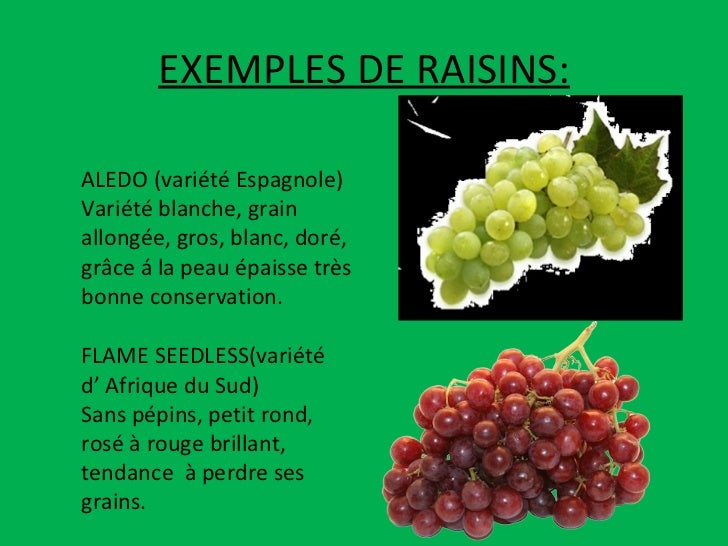 EXEMPLES DE RAISINS:

ALEDO (variété Espagnole) Variété blanche, grain allongée, gros, blanc, doré, grâce á la peau épaisse très bonne conservation.

FLAME SEEDLESS(variété d’ Afrique du Sud) Sans pépins, petit rond, rosé à rouge brillant, tendance à perdre ses grains.